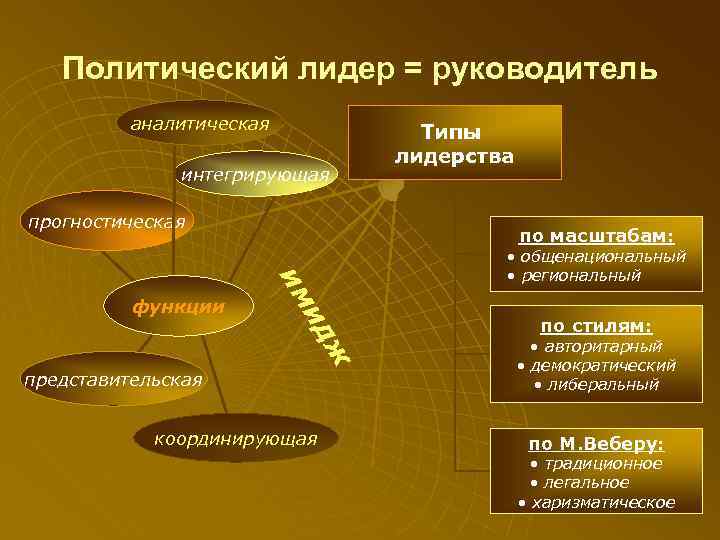 Политический лидер = руководитель

аналитическая

интегрирующая

прогностическая

функции

представительская

координирующая

имидж

Типы лидерства

по масштабам:
• общенациональный
• региональный

по стилям:
• авторитарный
• демократический
• либеральный

по М.Веберу:
• традиционное
• легальное
• харизматическое